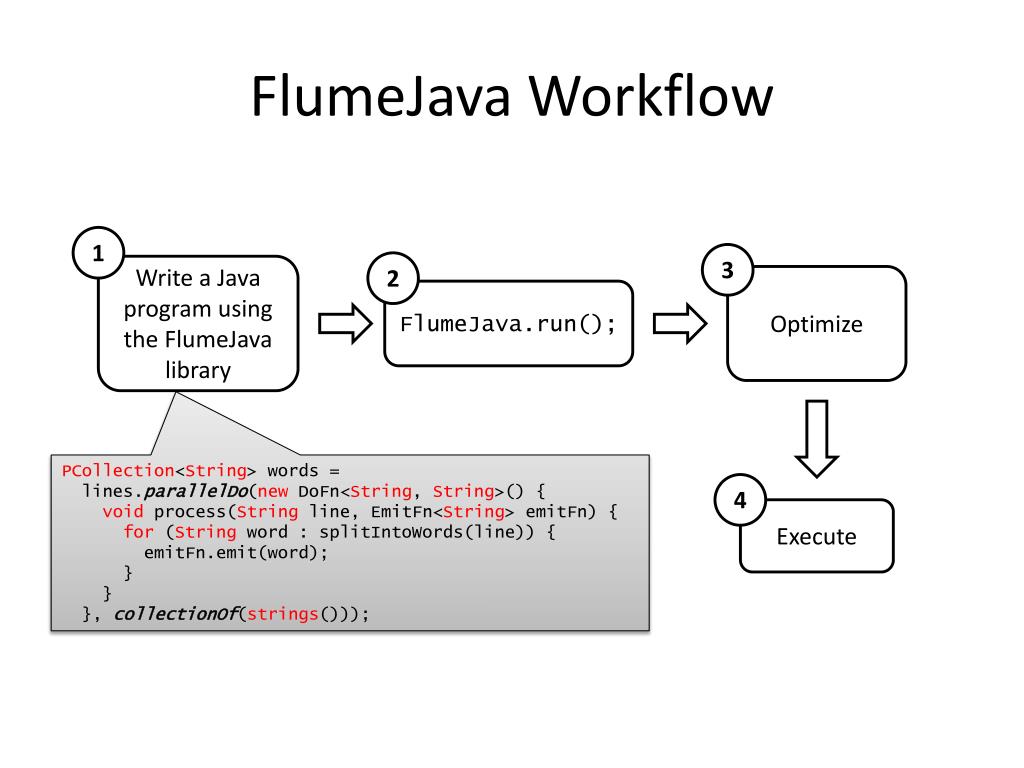 FlumeJava Workflow

1
Write a Java program using the FlumeJava library

2
FlumeJava.run();

3
Optimize

4
Execute

PCollection<String> words =
  lines.parallelDo(new DoFn<String, String>() {
    void process(String line, EmitFn<String> emitFn) {
      for (String word : splitIntoWords(line)) {
        emitFn.emit(word);
      }
    }
  }, collectionOf(strings()));